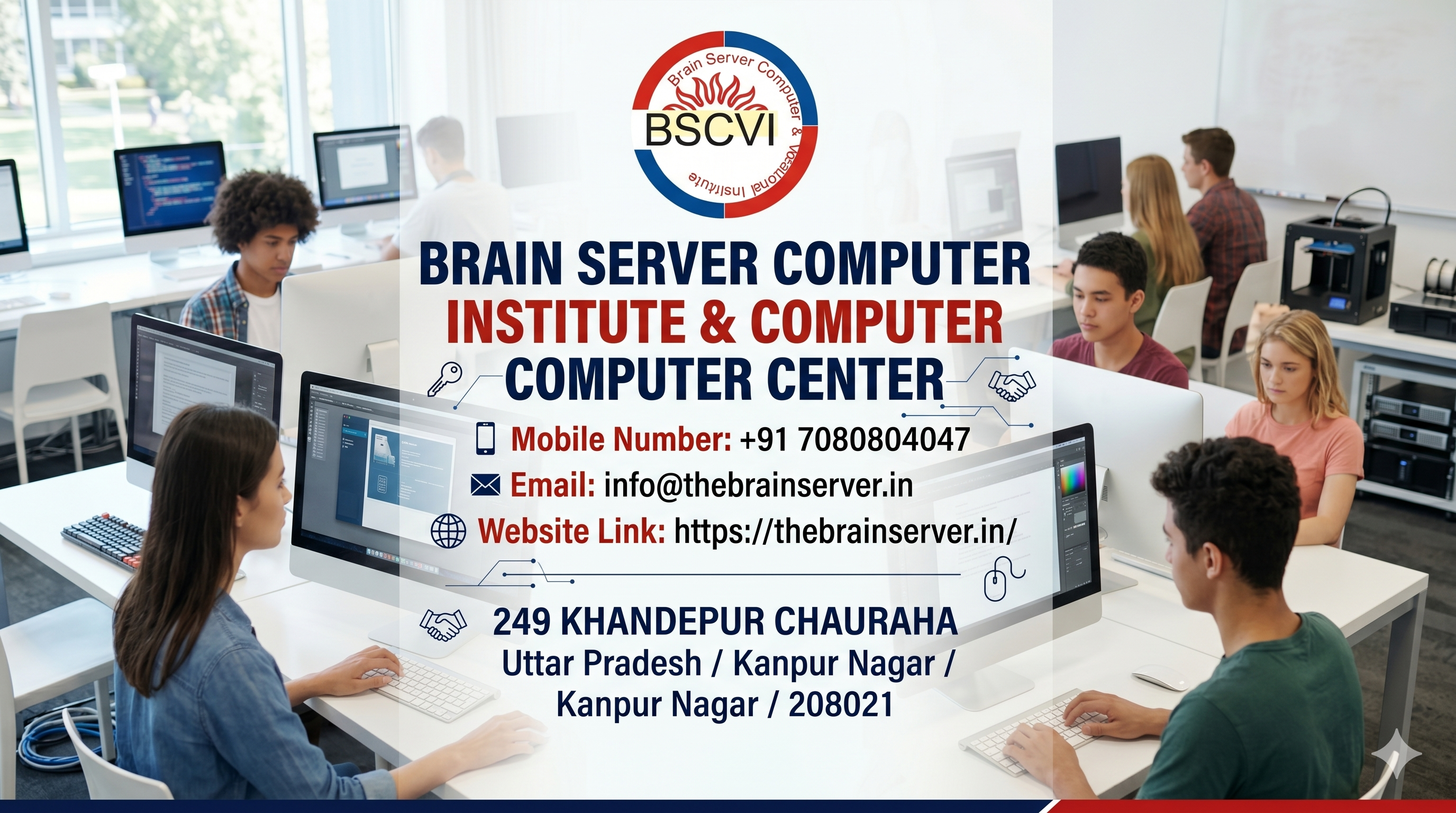 Brain Server Computer & Vocational Institute

BSCVI

BRAIN SERVER COMPUTER INSTITUTE & COMPUTER COMPUTER CENTER

Mobile Number: +91 7080804047

Email: info@thebrainserver.in

Website Link: https://thebrainserver.in/

249 KHANDEPUR CHAURAHA
Uttar Pradesh / Kanpur Nagar / Kanpur Nagar / 208021